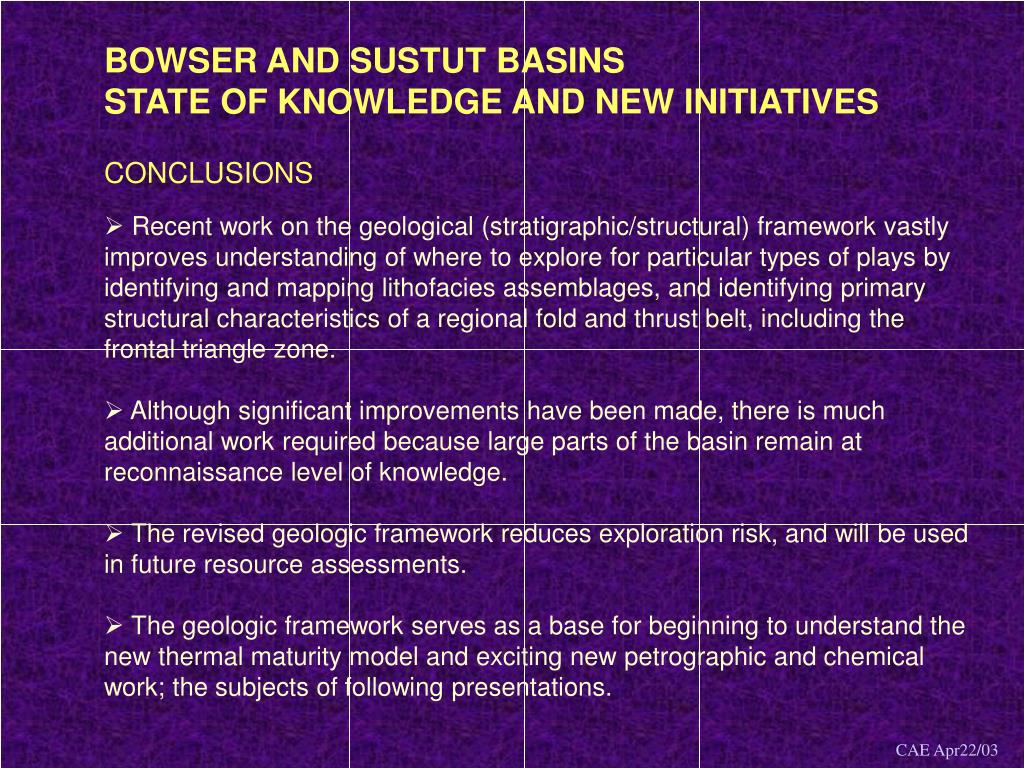 BOWSER AND SUSTUT BASINS
STATE OF KNOWLEDGE AND NEW INITIATIVES

CONCLUSIONS

➢ Recent work on the geological (stratigraphic/structural) framework vastly improves understanding of where to explore for particular types of plays by identifying and mapping lithofacies assemblages, and identifying primary structural characteristics of a regional fold and thrust belt, including the frontal triangle zone.

➢ Although significant improvements have been made, there is much additional work required because large parts of the basin remain at reconnaissance level of knowledge.

➢ The revised geologic framework reduces exploration risk, and will be used in future resource assessments.

➢ The geologic framework serves as a base for beginning to understand the new thermal maturity model and exciting new petrographic and chemical work; the subjects of following presentations.

CAE Apr22/03